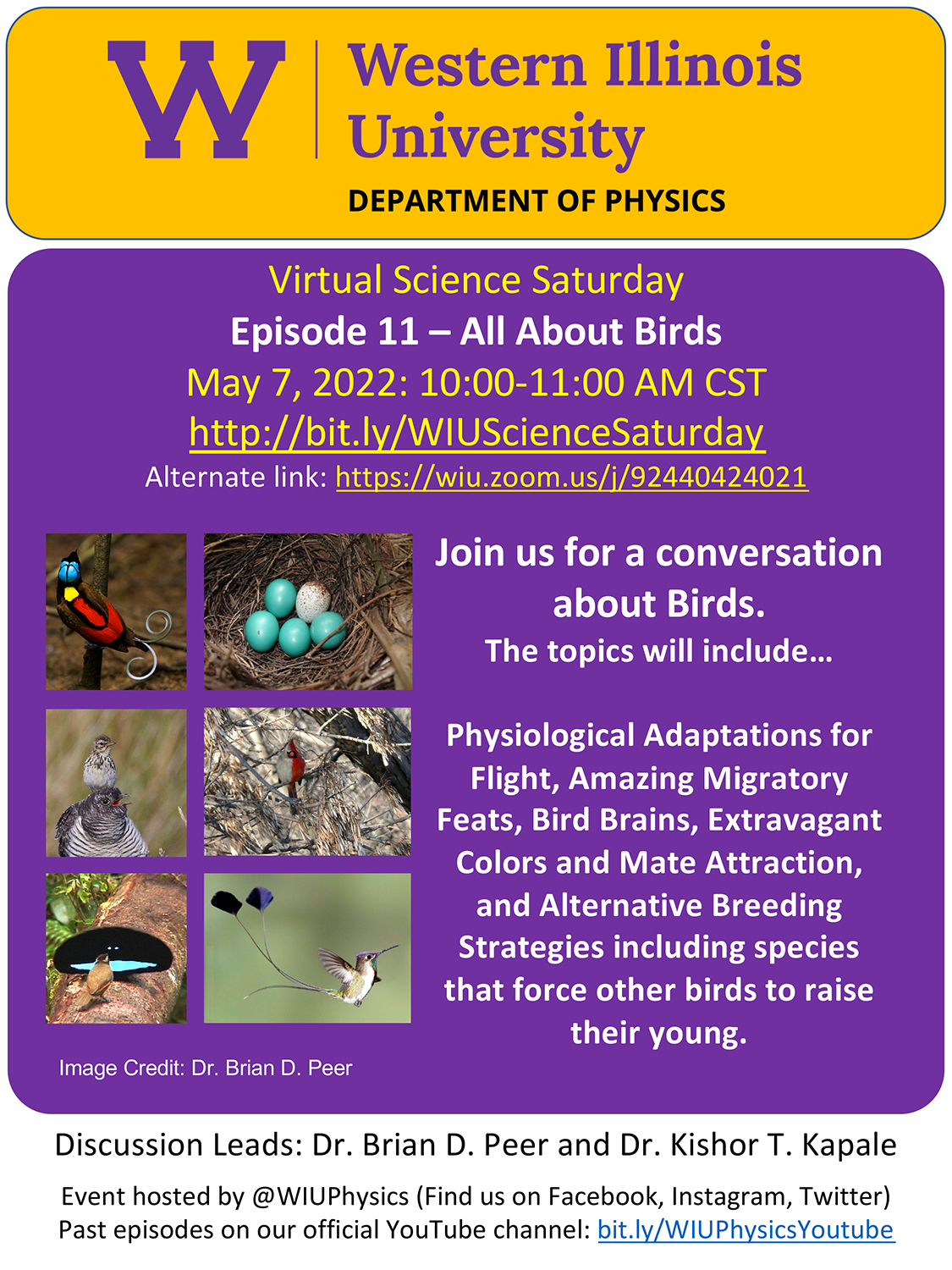 W Western Illinois University
DEPARTMENT OF PHYSICS

Virtual Science Saturday
Episode 11 – All About Birds
May 7, 2022: 10:00-11:00 AM CST
http://bit.ly/WIUScienceSaturday
Alternate link: https://wiu.zoom.us/j/92440424021

Join us for a conversation about Birds.
The topics will include…

Physiological Adaptations for Flight, Amazing Migratory Feats, Bird Brains, Extravagant Colors and Mate Attraction, and Alternative Breeding Strategies including species that force other birds to raise their young.

Image Credit: Dr. Brian D. Peer

Discussion Leads: Dr. Brian D. Peer and Dr. Kishor T. Kapale

Event hosted by @WIUPhysics (Find us on Facebook, Instagram, Twitter)
Past episodes on our official YouTube channel: bit.ly/WIUPhysicsYoutube